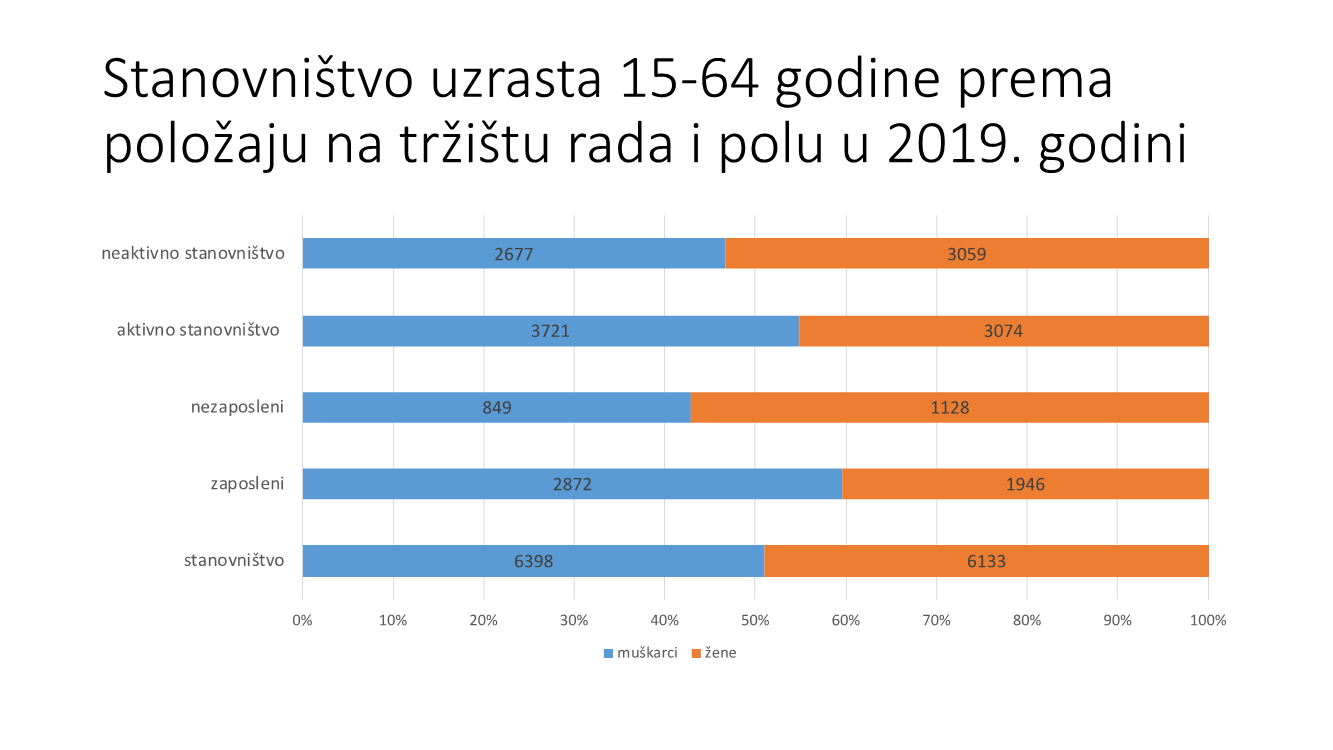 Stanovništvo uzrasta 15-64 godine prema položaju na tržištu rada i polu u 2019. godini

neaktivno stanovništvo
2677
3059

aktivno stanovništvo
3721
3074

nezaposleni
849
1128

zaposleni
2872
1946

stanovništvo
6398
6133

0% 10% 20% 30% 40% 50% 60% 70% 80% 90% 100%

muškarci žene